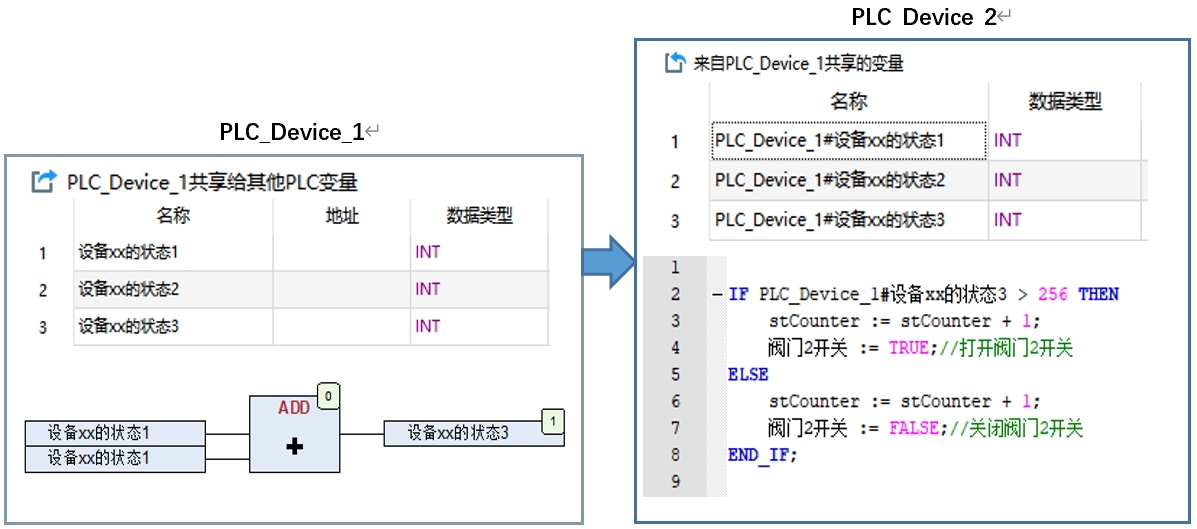 PLC_Device_1

PLC_Device_1共享给其他PLC变量

|  | 名称 | 地址 | 数据类型 |
|---|---|---|---|
| 1 | 设备xx的状态1 |  | INT |
| 2 | 设备xx的状态2 |  | INT |
| 3 | 设备xx的状态3 |  | INT |

设备xx的状态1
设备xx的状态1
ADD
0
+
设备xx的状态3
1

PLC Device 2

来自PLC_Device_1共享的变量

|  | 名称 | 数据类型 |
|---|---|---|
| 1 | PLC_Device_1#设备xx的状态1 | INT |
| 2 | PLC_Device_1#设备xx的状态2 | INT |
| 3 | PLC_Device_1#设备xx的状态3 | INT |

1
2 IF PLC_Device_1#设备xx的状态3 > 256 THEN
3 stCounter := stCounter + 1;
4 阀门2开关 := TRUE;//打开阀门2开关
5 ELSE
6 stCounter := stCounter + 1;
7 阀门2开关 := FALSE;//关闭阀门2开关
8 END_IF;
9